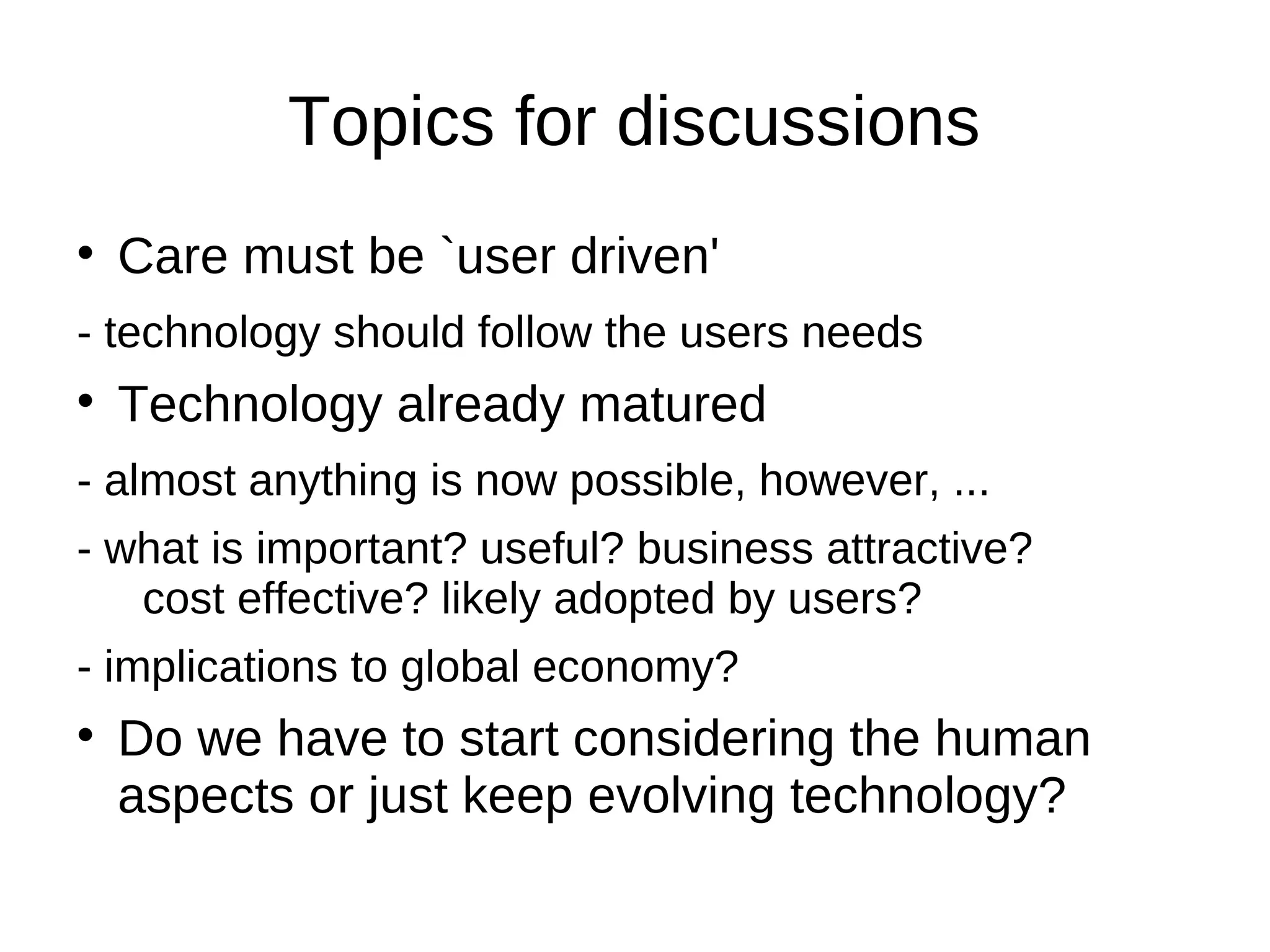 Topics for discussions

• Care must be `user driven'

- technology should follow the users needs

• Technology already matured

- almost anything is now possible, however, ...

- what is important? useful? business attractive? cost effective? likely adopted by users?

- implications to global economy?

• Do we have to start considering the human aspects or just keep evolving technology?